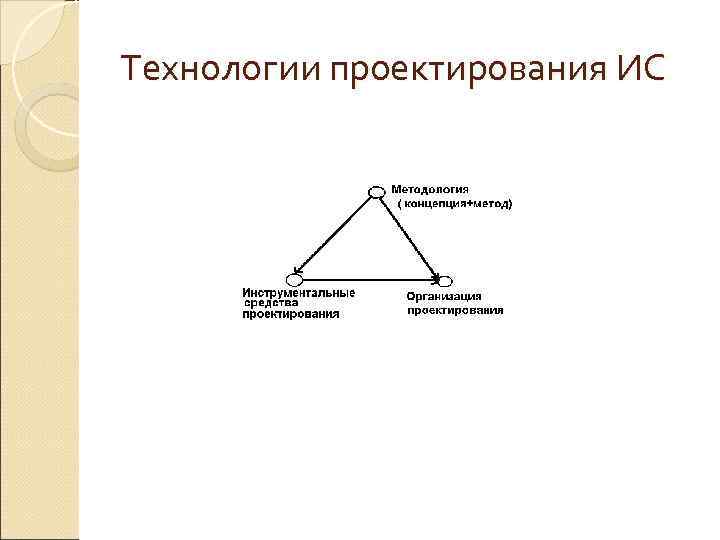 Технологии проектирования ИС

Методология
( концепция+метод)

Инструментальные средства проектирования

Организация проектирования